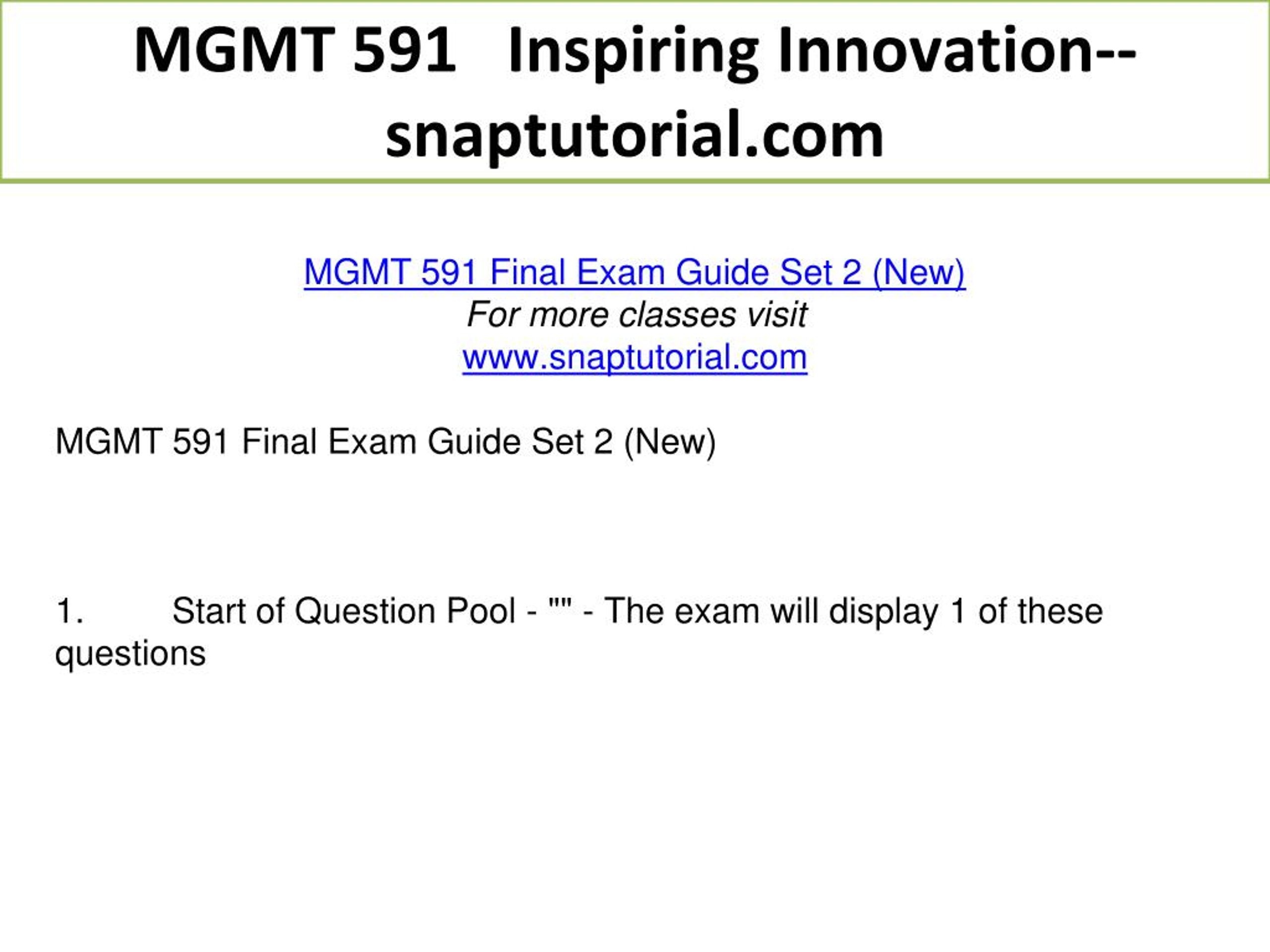 MGMT 591 Inspiring Innovation--snaptutorial.com

MGMT 591 Final Exam Guide Set 2 (New)
For more classes visit
www.snaptutorial.com

MGMT 591 Final Exam Guide Set 2 (New)

1. Start of Question Pool - "" - The exam will display 1 of these questions